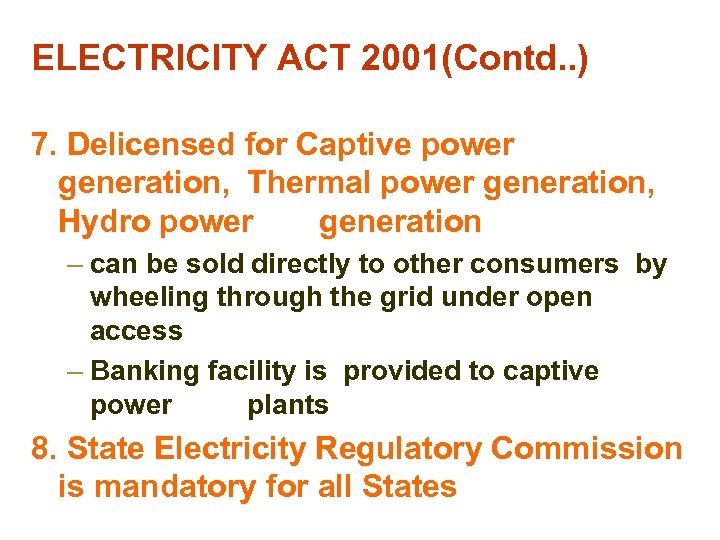 ELECTRICITY ACT 2001(Contd..)

7. Delicensed for Captive power generation, Thermal power generation, Hydro power generation

– can be sold directly to other consumers by wheeling through the grid under open access

– Banking facility is provided to captive power plants

8. State Electricity Regulatory Commission is mandatory for all States